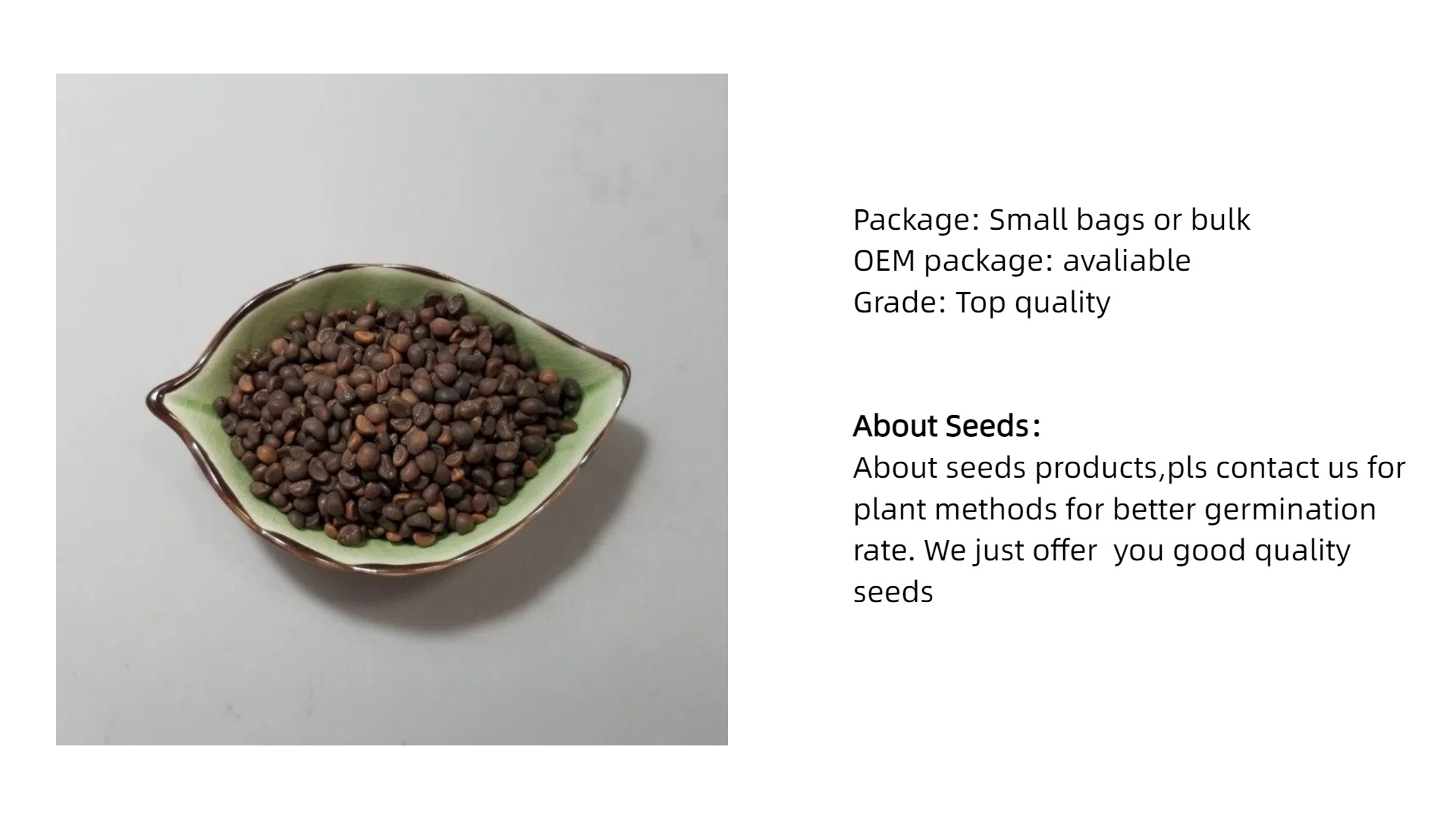 Package: Small bags or bulk
OEM package: avaliable
Grade: Top quality

About Seeds：
About seeds products,pls contact us for plant methods for better germination rate. We just offer you good quality seeds